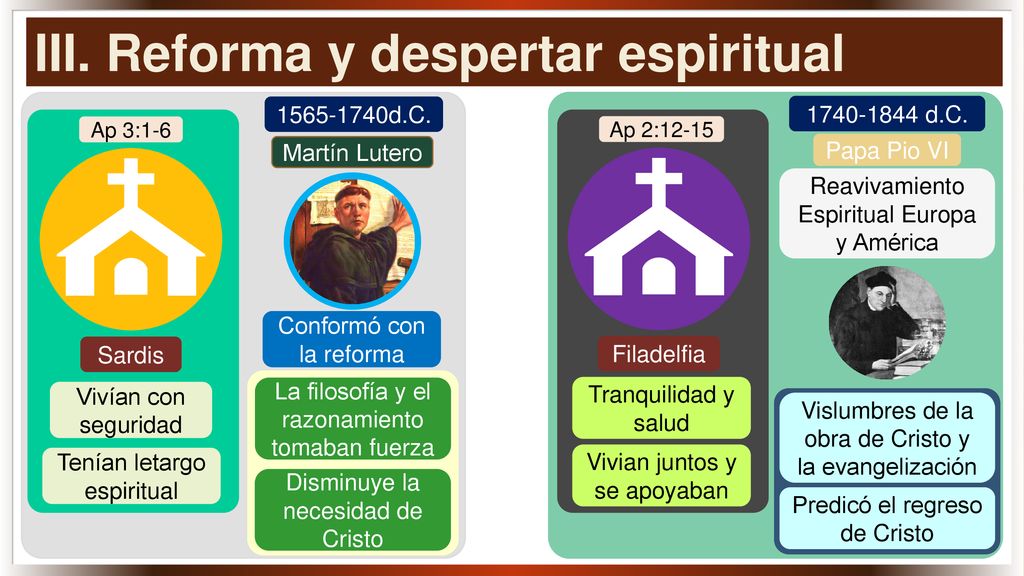 III. Reforma y despertar espiritual

Ap 3:1-6

Sardis

Vivían con seguridad

Tenían letargo espiritual

1565-1740d.C.

Martín Lutero

Conformó con la reforma

La filosofía y el razonamiento tomaban fuerza

Disminuye la necesidad de Cristo

Ap 2:12-15

Filadelfia

Tranquilidad y salud

Vivian juntos y se apoyaban

1740-1844 d.C.

Papa Pio VI

Reavivamiento Espiritual Europa y América

Vislumbres de la obra de Cristo y la evangelización

Predicó el regreso de Cristo